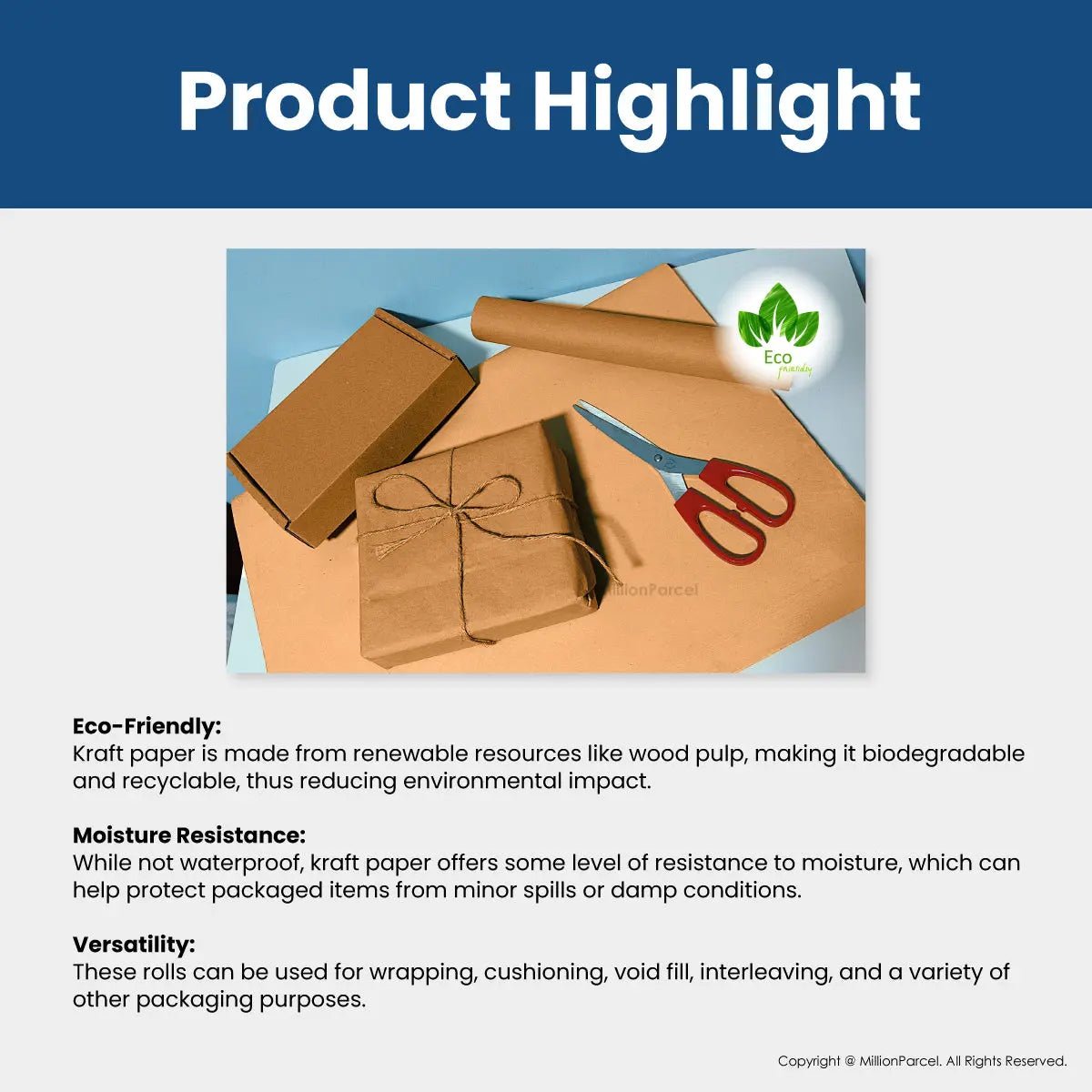 Product Highlight

Eco friendly

MillionParcel

Eco-Friendly:
Kraft paper is made from renewable resources like wood pulp, making it biodegradable and recyclable, thus reducing environmental impact.

Moisture Resistance:
While not waterproof, kraft paper offers some level of resistance to moisture, which can help protect packaged items from minor spills or damp conditions.

Versatility:
These rolls can be used for wrapping, cushioning, void fill, interleaving, and a variety of other packaging purposes.

Copyright @ MillionParcel. All Rights Reserved.